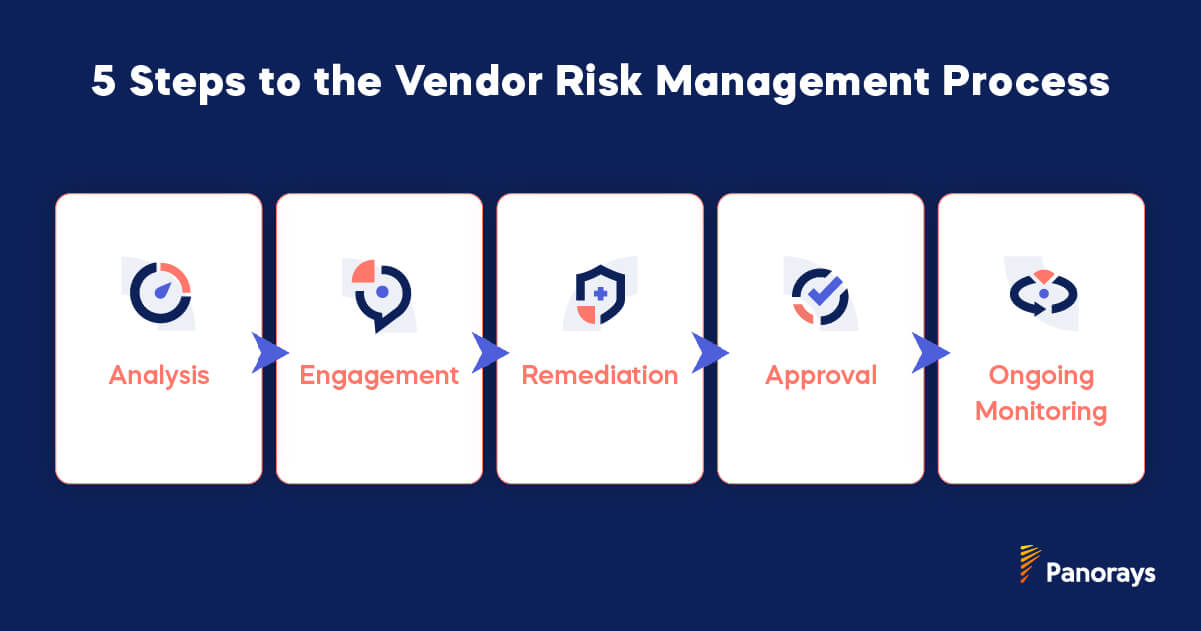 5 Steps to the Vendor Risk Management Process

Analysis

Engagement

Remediation

Approval

Ongoing Monitoring

Panorays